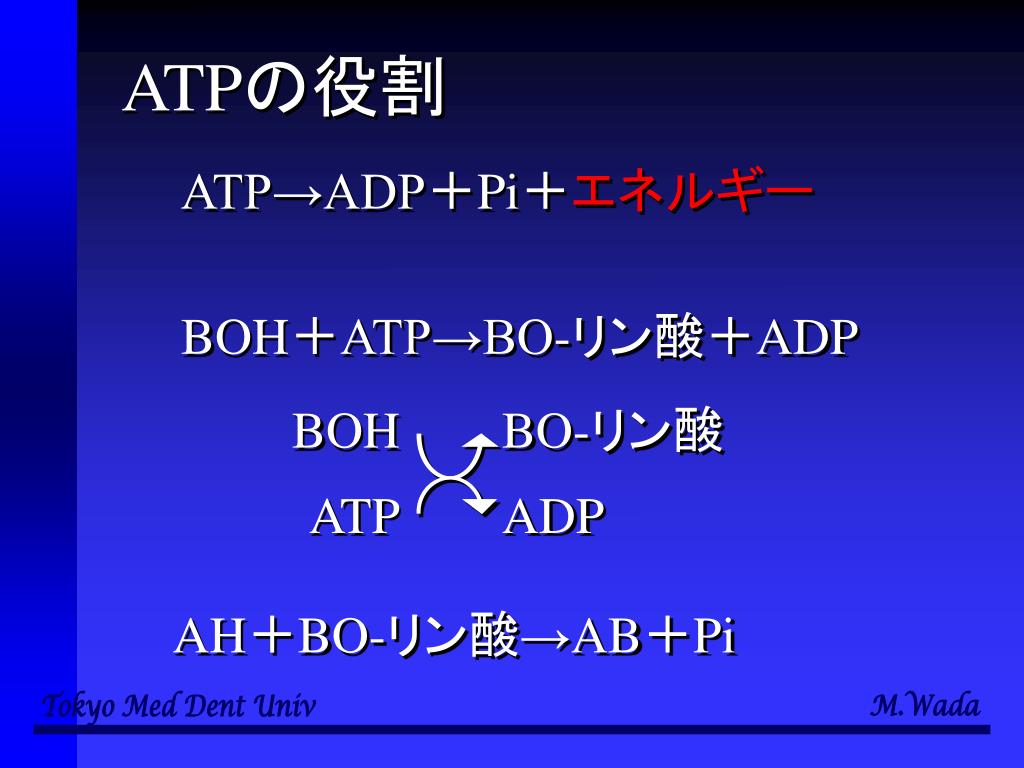 ATPの役割

ATP→ADP＋Pi＋エネルギー

BOH＋ATP→BO-リン酸＋ADP

BOH BO-リン酸

ATP ADP

AH＋BO-リン酸→AB＋Pi

Tokyo Med Dent Univ

M.Wada